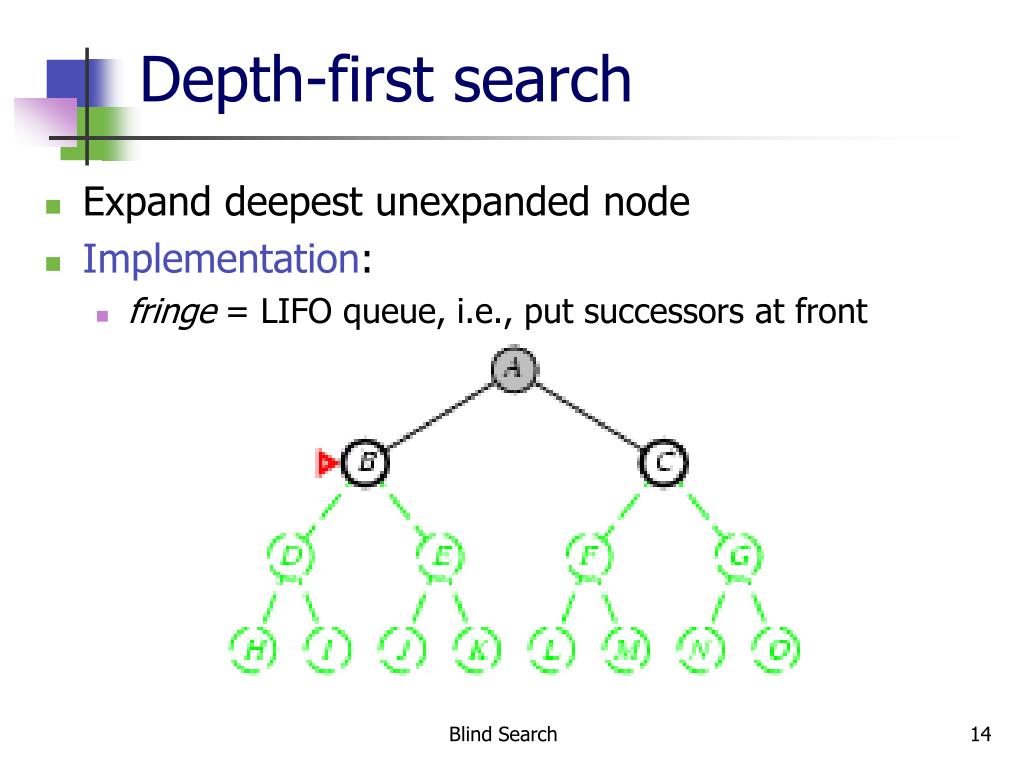 Depth-first search

Expand deepest unexpanded node

Implementation:

fringe = LIFO queue, i.e., put successors at front

A

B

C

D

E

F

G

H

I

J

K

L

M

N

O

Blind Search

14